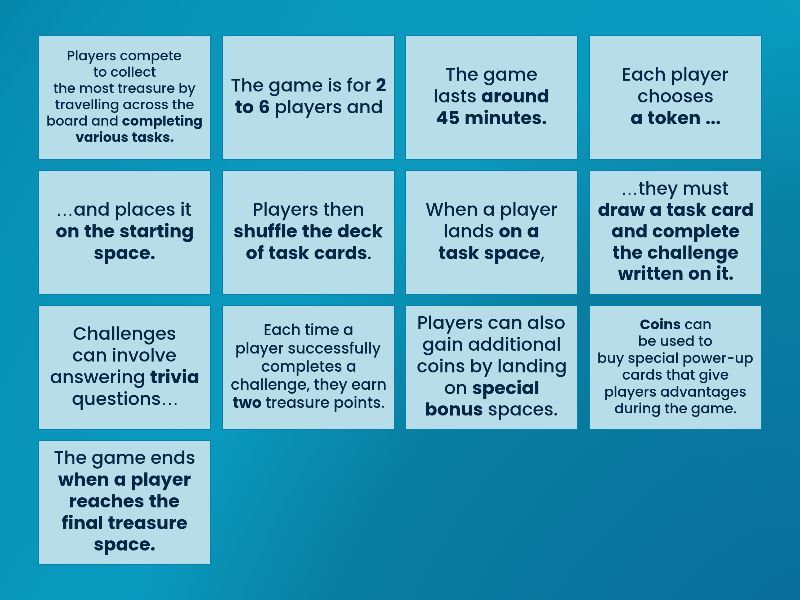 Players compete to collect the most treasure by travelling across the board and completing various tasks.

The game is for 2 to 6 players and

The game lasts around 45 minutes.

Each player chooses a token ...

...and places it on the starting space.

Players then shuffle the deck of task cards.

When a player lands on a task space,

...they must draw a task card and complete the challenge written on it.

Challenges can involve answering trivia questions...

Each time a player successfully completes a challenge, they earn two treasure points.

Players can also gain additional coins by landing on special bonus spaces.

Coins can be used to buy special power-up cards that give players advantages during the game.

The game ends when a player reaches the final treasure space.